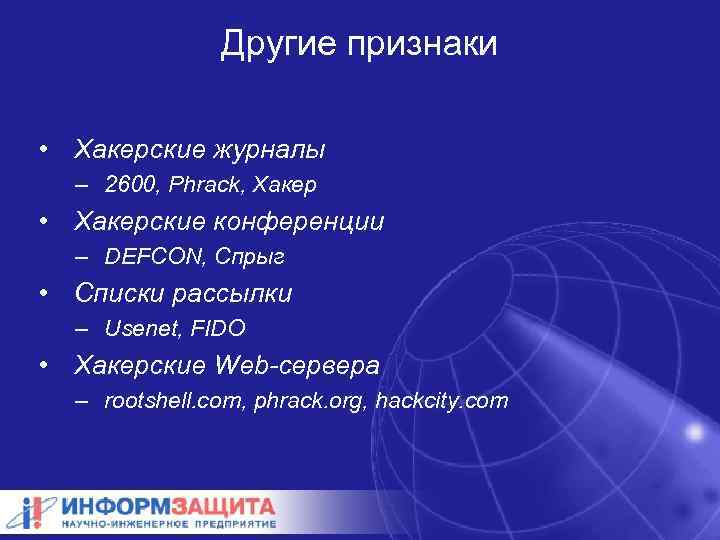 Другие признаки

• Хакерские журналы
– 2600, Phrack, Хакер
• Хакерские конференции
– DEFCON, Спрыг
• Списки рассылки
– Usenet, FIDO
• Хакерские Web-сервера
– rootshell.com, phrack.org, hackcity.com

ИНФОРМЗАЩИТА
НАУЧНО-ИНЖЕНЕРНОЕ ПРЕДПРИЯТИЕ